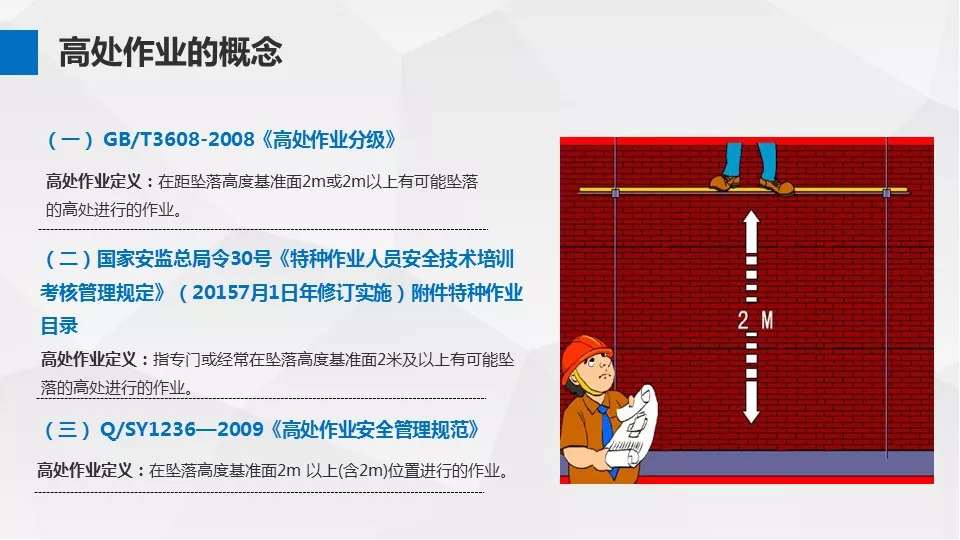 高处作业的概念

（一）GB/T3608-2008《高处作业分级》

高处作业定义：在距坠落高度基准面2m或2m以上有可能坠落的高处进行的作业。

（二）国家安监总局令30号《特种作业人员安全技术培训考核管理规定》（20157月1日年修订实施）附件特种作业目录

高处作业定义：指专门或经常在坠落高度基准面2米及以上有可能坠落的高处进行的作业。

（三）Q/SY1236—2009《高处作业安全管理规范》

高处作业定义：在坠落高度基准面2m 以上(含2m)位置进行的作业。

2 M